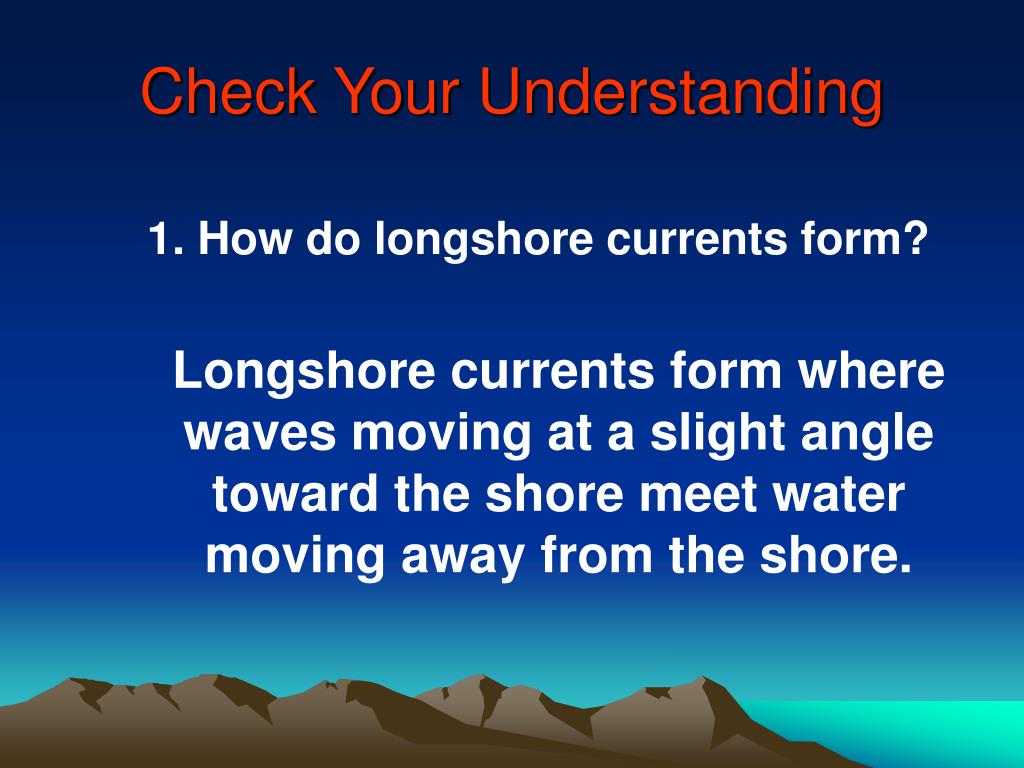 Check Your Understanding

1. How do longshore currents form?

Longshore currents form where waves moving at a slight angle toward the shore meet water moving away from the shore.